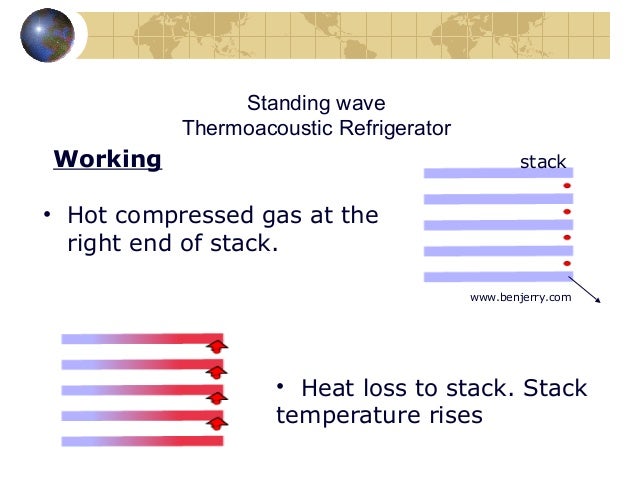 Standing wave
Thermoacoustic Refrigerator

Working

• Hot compressed gas at the right end of stack.

stack

www.benjerry.com

• Heat loss to stack. Stack temperature rises